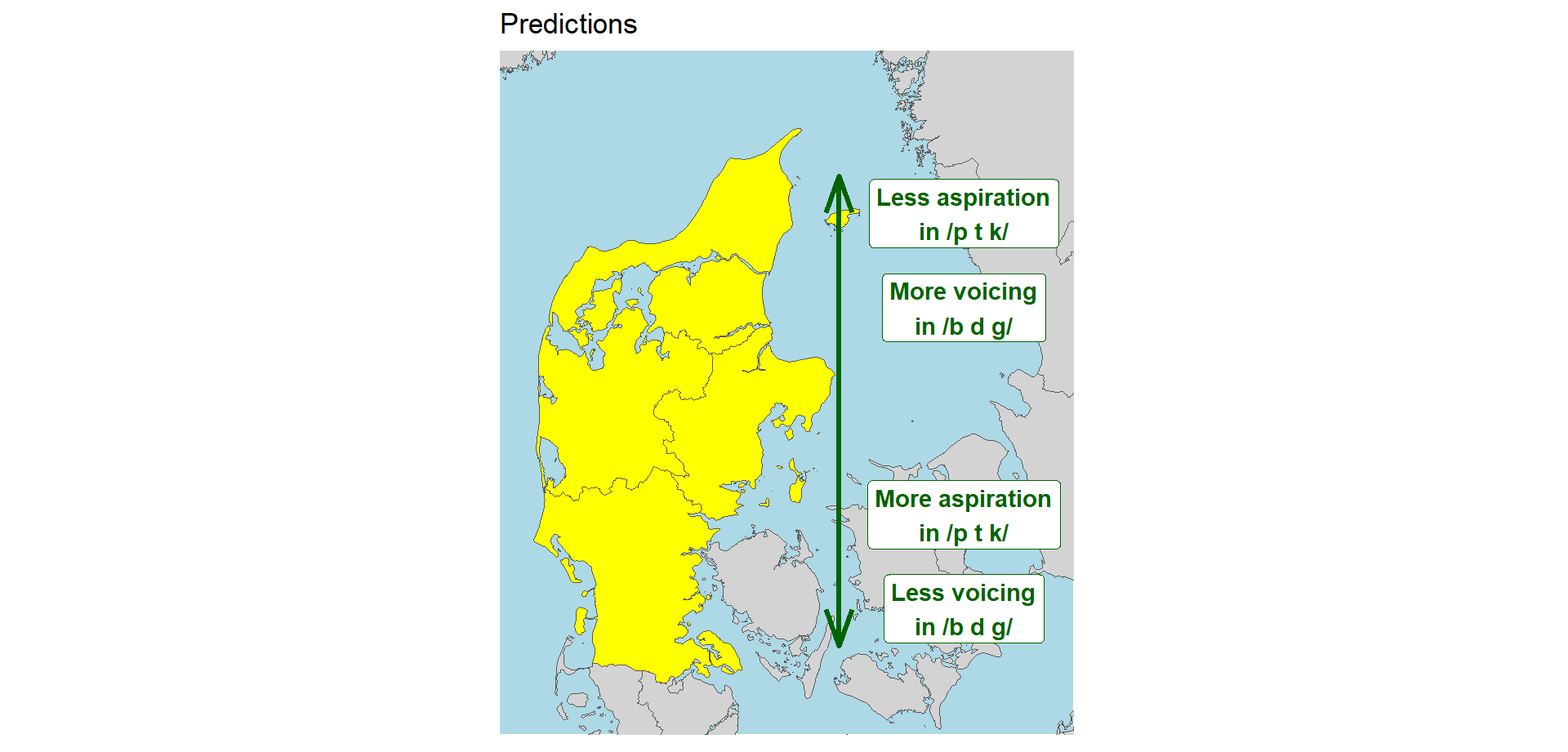 Predictions

Less aspiration in /p t k/

More voicing in /b d g/

More aspiration in /p t k/

Less voicing in /b d g/